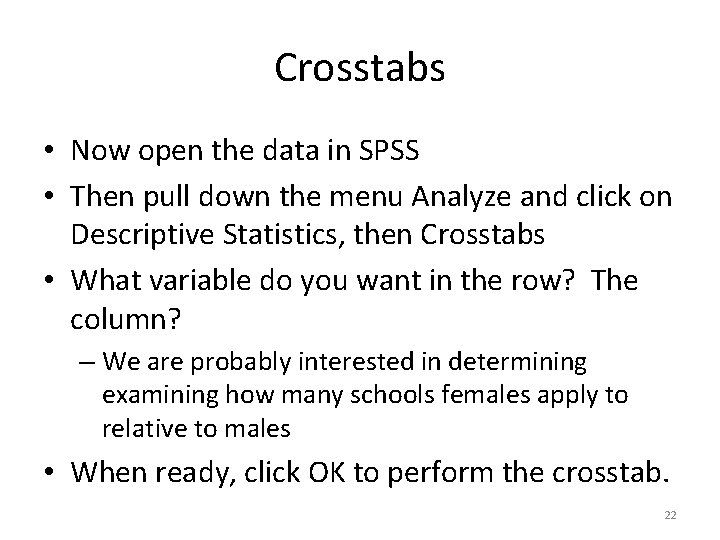 Crosstabs

• Now open the data in SPSS
• Then pull down the menu Analyze and click on Descriptive Statistics, then Crosstabs
• What variable do you want in the row? The column?
– We are probably interested in determining examining how many schools females apply to relative to males
• When ready, click OK to perform the crosstab.

22